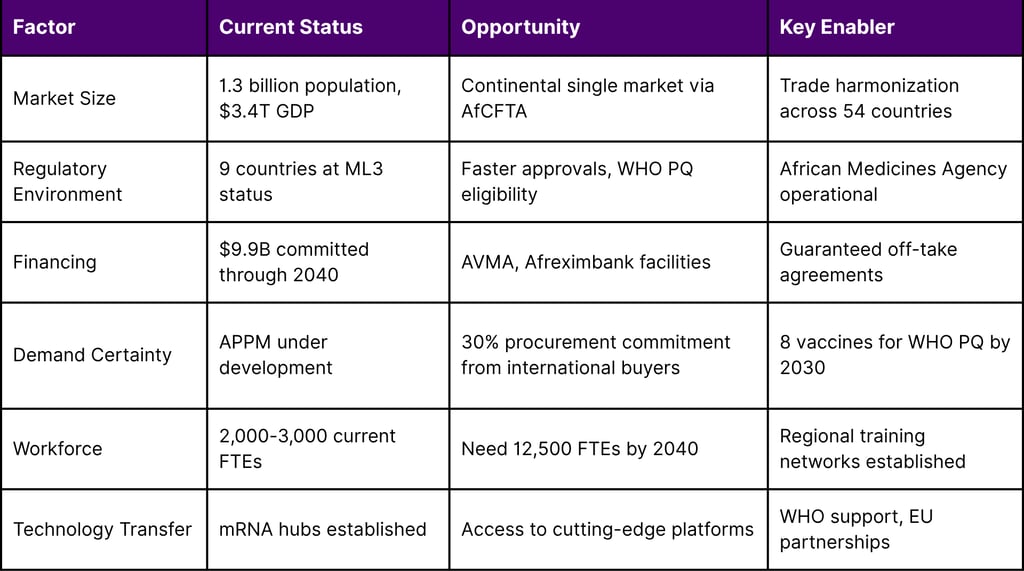 | Factor | Current Status | Opportunity | Key Enabler |
|---|---|---|---|
| Market Size | 1.3 billion population, \$3.4T GDP | Continental single market via AfCFTA | Trade harmonization across 54 countries |
| Regulatory Environment | 9 countries at ML3 status | Faster approvals, WHO PQ eligibility | African Medicines Agency operational |
| Financing | \$9.9B committed through 2040 | AVMA, Afreximbank facilities | Guaranteed off-take agreements |
| Demand Certainty | APPM under development | 30% procurement commitment from international buyers | 8 vaccines for WHO PQ by 2030 |
| Workforce | 2,000-3,000 current FTEs | Need 12,500 FTEs by 2040 | Regional training networks established |
| Technology Transfer | mRNA hubs established | Access to cutting-edge platforms | WHO support, EU partnerships |